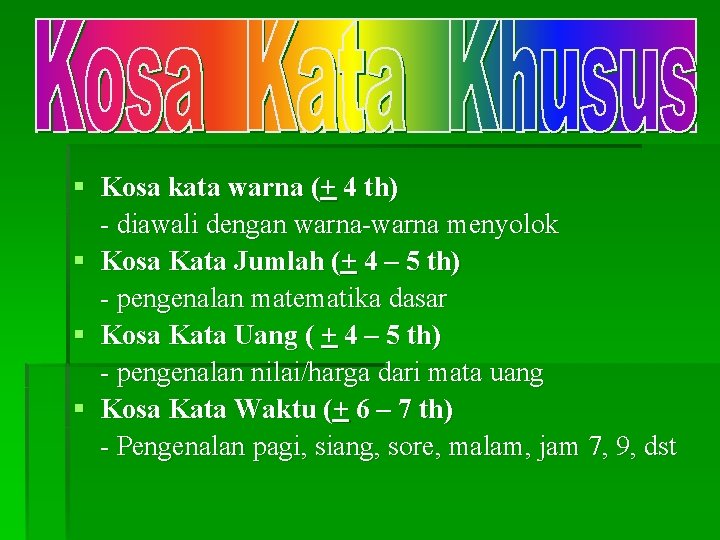 Kosa Kata Khusus

• Kosa kata warna (+ 4 th)
- diawali dengan warna-warna menyolok
• Kosa Kata Jumlah (+ 4 – 5 th)
- pengenalan matematika dasar
• Kosa Kata Uang ( + 4 – 5 th)
- pengenalan nilai/harga dari mata uang
• Kosa Kata Waktu (+ 6 – 7 th)
- Pengenalan pagi, siang, sore, malam, jam 7, 9, dst